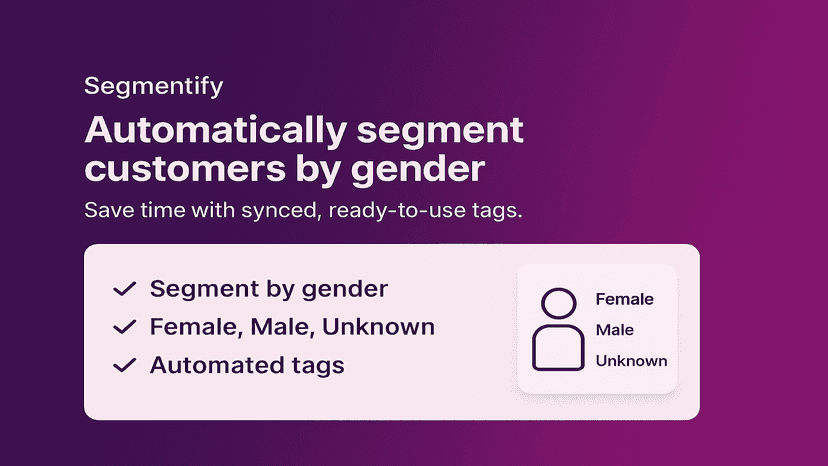 Segmentify

Automatically segment customers by gender

Save time with synced, ready-to-use tags.

✓ Segment by gender
✓ Female, Male, Unknown
✓ Automated tags

Female
Male
Unknown